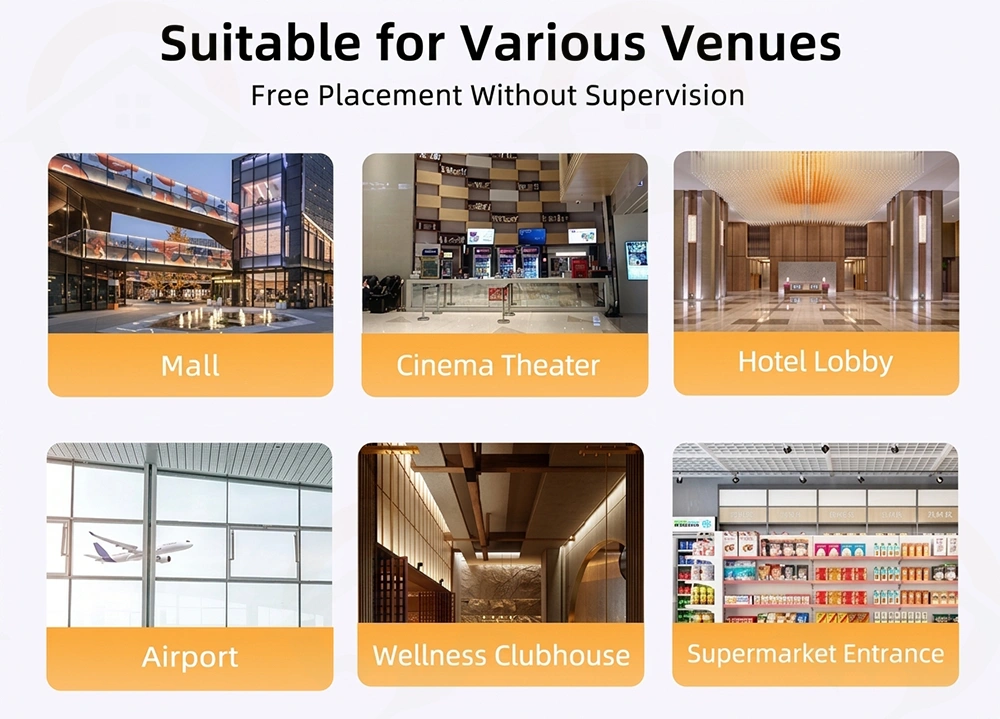 Suitable for Various Venues

Free Placement Without Supervision

Mall

Cinema Theater

Hotel Lobby

Airport

Wellness Clubhouse

Supermarket Entrance